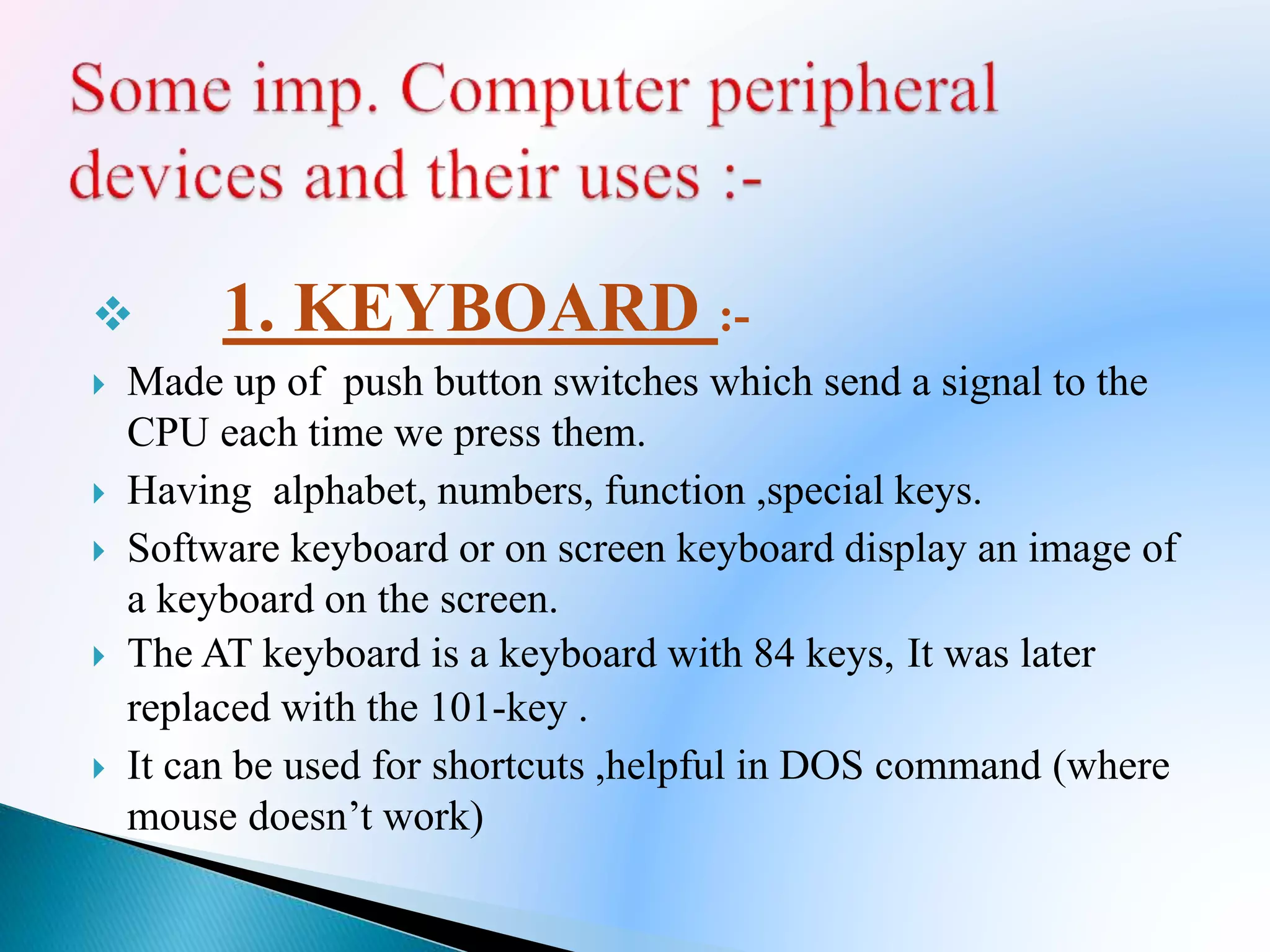 Some imp. Computer peripheral devices and their uses :-

1. KEYBOARD :-

Made up of push button switches which send a signal to the CPU each time we press them.

Having alphabet, numbers, function ,special keys.

Software keyboard or on screen keyboard display an image of a keyboard on the screen.

The AT keyboard is a keyboard with 84 keys, It was later replaced with the 101-key .

It can be used for shortcuts ,helpful in DOS command (where mouse doesn’t work)